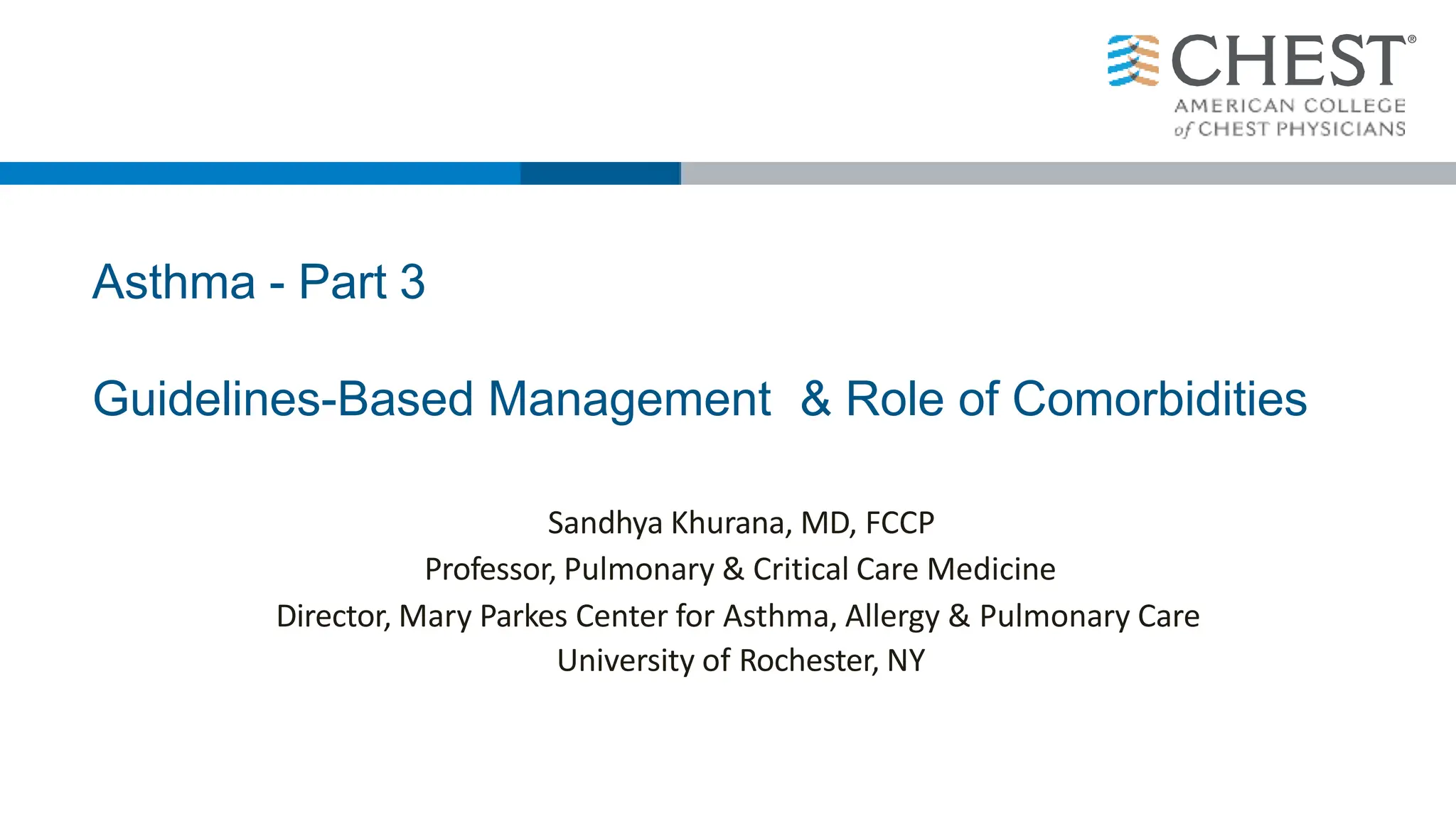 CHEST®
AMERICAN COLLEGE of CHEST PHYSICIANS

Asthma - Part 3

Guidelines-Based Management & Role of Comorbidities

Sandhya Khurana, MD, FCCP
Professor, Pulmonary & Critical Care Medicine
Director, Mary Parkes Center for Asthma, Allergy & Pulmonary Care
University of Rochester, NY